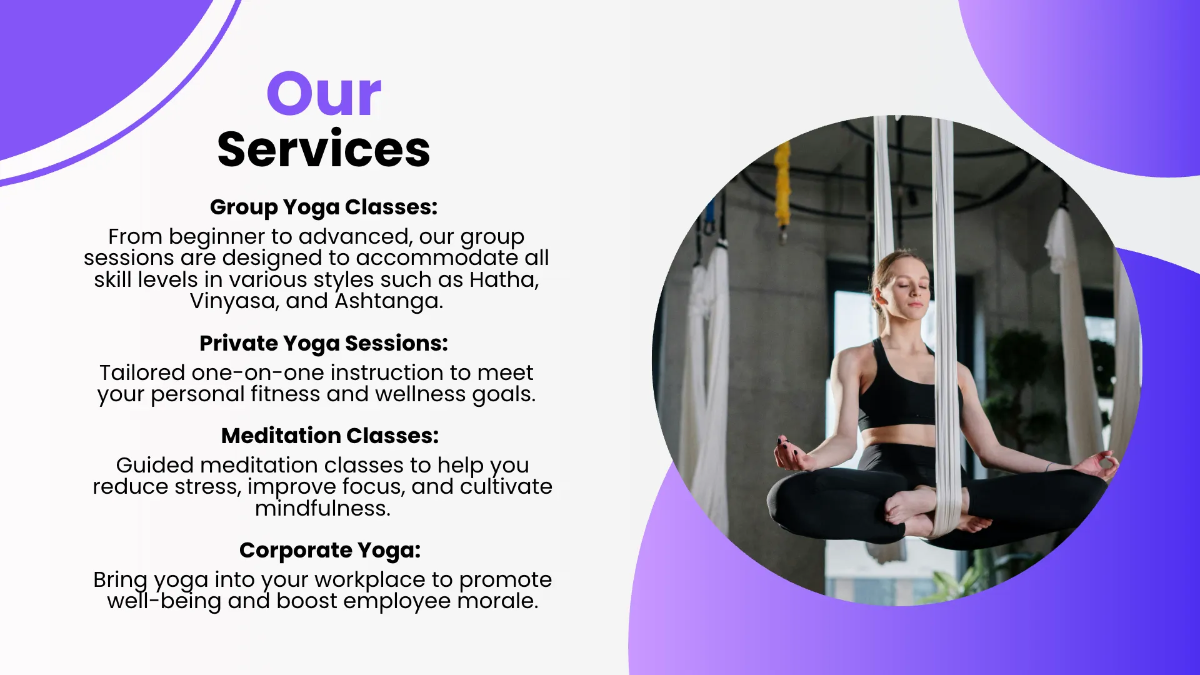 Our
Services

Group Yoga Classes:
From beginner to advanced, our group sessions are designed to accommodate all skill levels in various styles such as Hatha, Vinyasa, and Ashtanga.

Private Yoga Sessions:
Tailored one-on-one instruction to meet your personal fitness and wellness goals.

Meditation Classes:
Guided meditation classes to help you reduce stress, improve focus, and cultivate mindfulness.

Corporate Yoga:
Bring yoga into your workplace to promote well-being and boost employee morale.